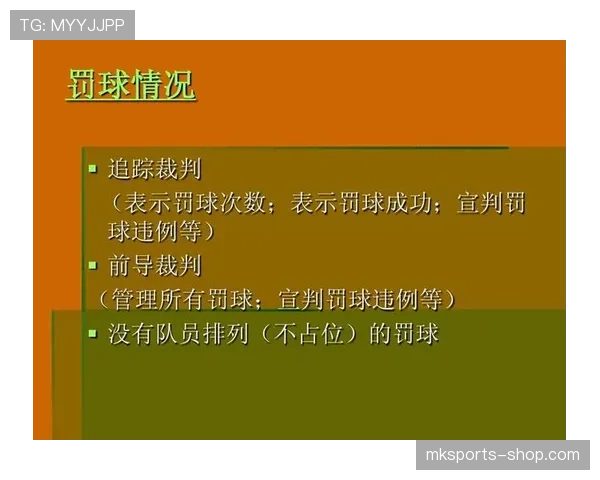 TG: MYYJJPP

罚球情况

▪ 追踪裁判
（表示罚球次数；表示罚球成功；宣判罚球违例等）

▪ 前导裁判
（管理所有罚球；宣判罚球违例等）

▪ 没有队员排列（不占位）的罚球

mksports-shop.com